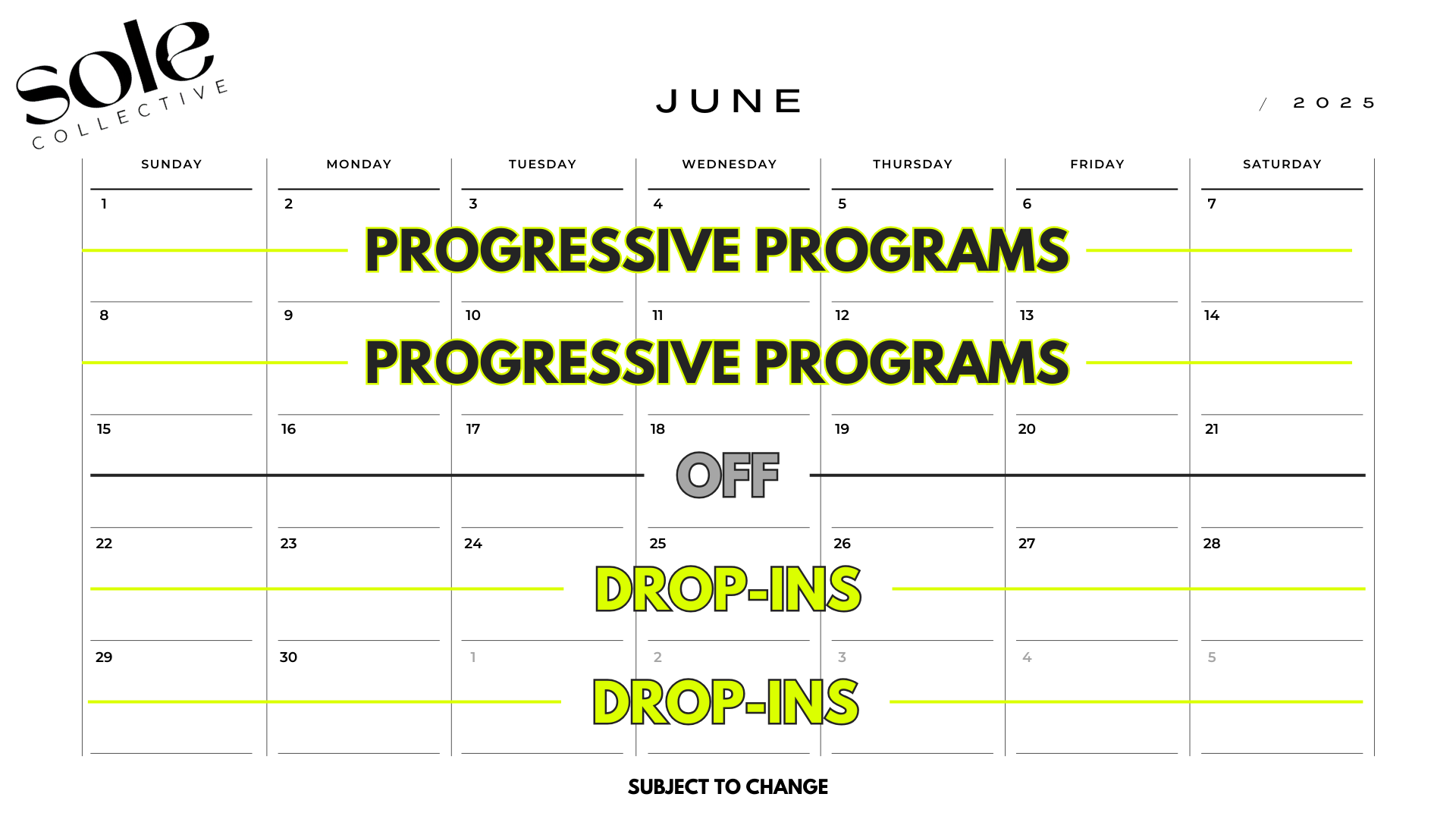 sole
COLLECTIVE

JUNE

/ 2025

| SUNDAY | MONDAY | TUESDAY | WEDNESDAY | THURSDAY | FRIDAY | SATURDAY |
|---|---|---|---|---|---|---|
| 1 | 2 | 3 | 4 | 5 | 6 | 7 |
| 8 | 9 | 10 | 11 | 12 | 13 | 14 |
| 15 | 16 | 17 | 18 | 19 | 20 | 21 |
| 22 | 23 | 24 | 25 | 26 | 27 | 28 |
| 29 | 30 | 1 | 2 | 3 | 4 | 5 |

PROGRESSIVE PROGRAMS

PROGRESSIVE PROGRAMS

OFF

DROP-INS

DROP-INS

SUBJECT TO CHANGE